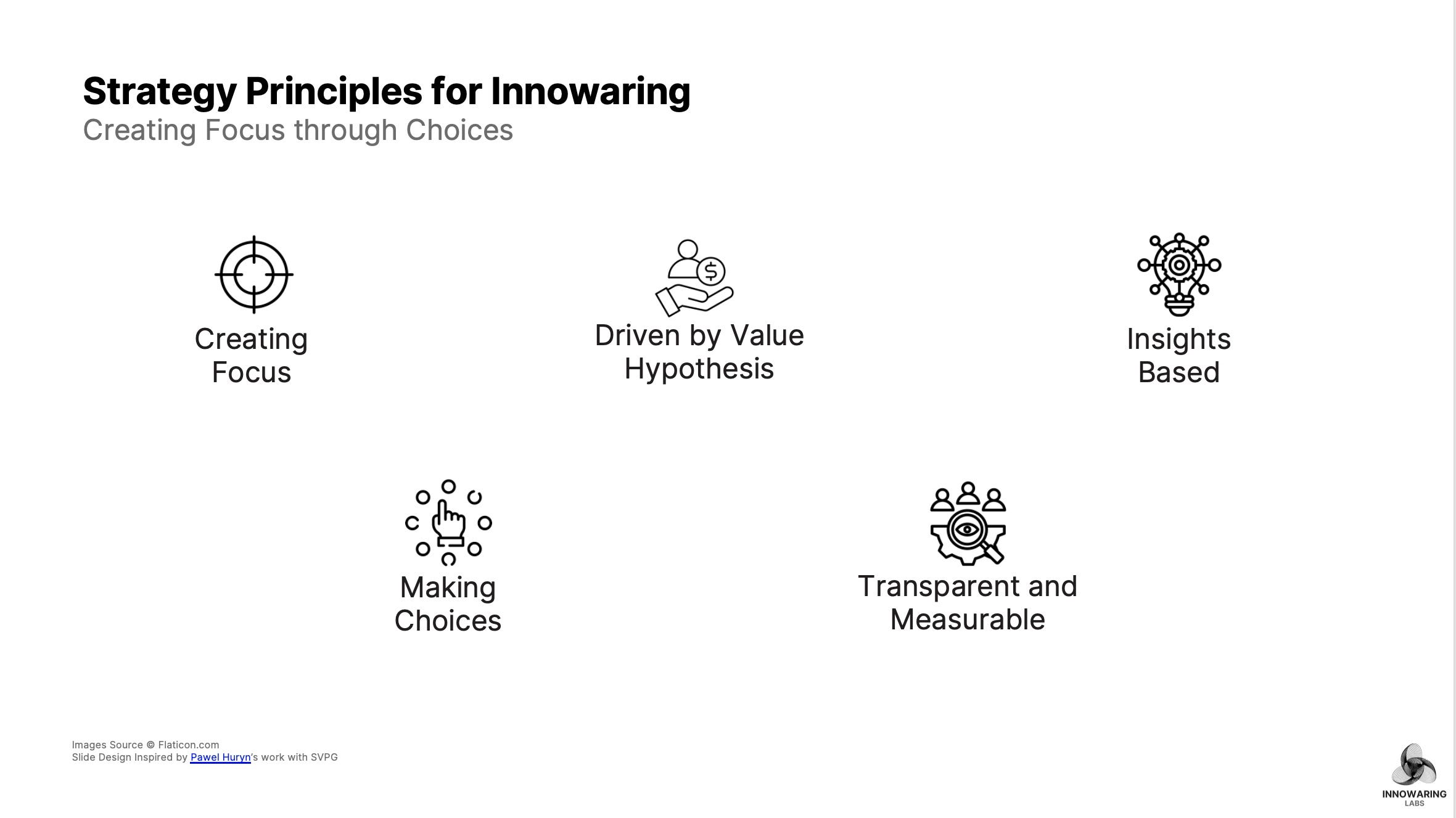 Strategy Principles for Innowaring
Creating Focus through Choices

Creating Focus

Driven by Value Hypothesis

Insights Based

Making Choices

Transparent and Measurable

Images Source © Flaticon.com
Slide Design Inspired by Pawel Huryn's work with SVPG

INNOWARING
LABS